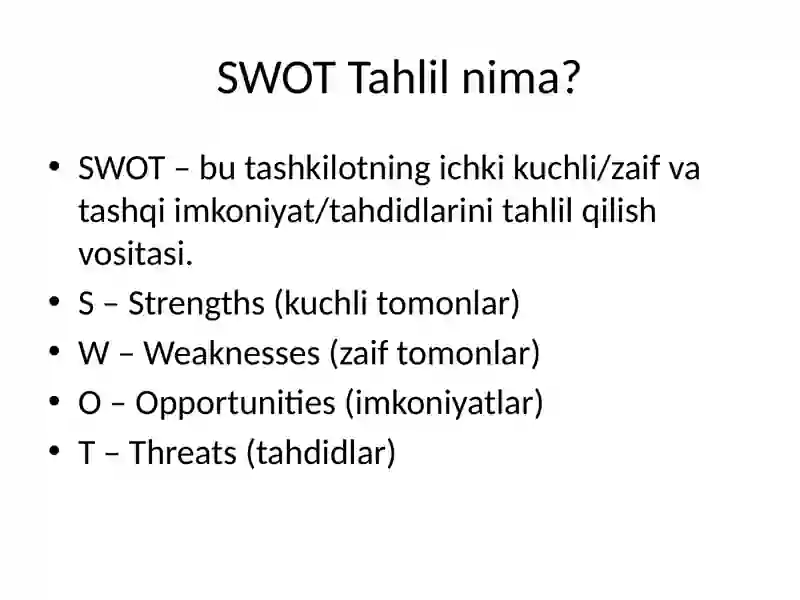 SWOT Tahlil nima?

• SWOT – bu tashkilotning ichki kuchli/zaif va tashqi imkoniyat/tahdidlarini tahlil qilish vositasi.
• S – Strengths (kuchli tomonlar)
• W – Weaknesses (zaif tomonlar)
• O – Opportunities (imkoniyatlar)
• T – Threats (tahdidlar)